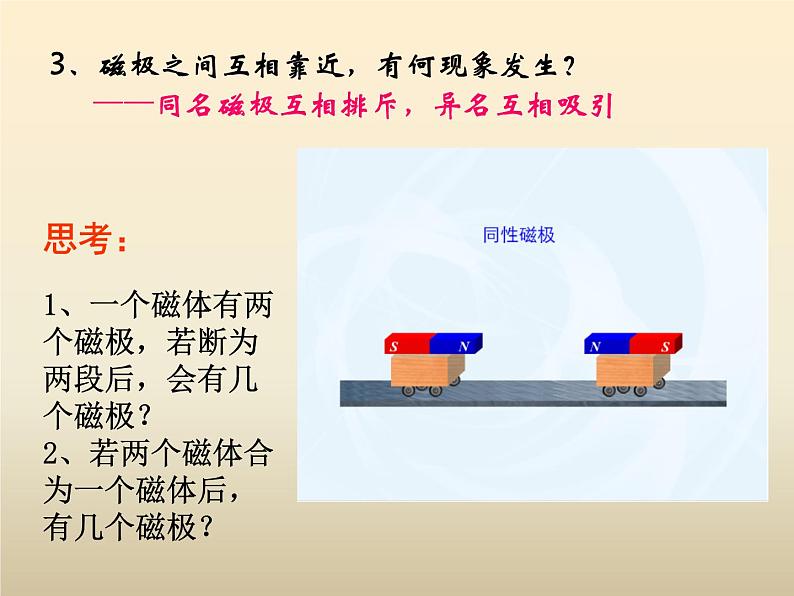 3、磁极之间互相靠近，有何现象发生？
——同名磁极互相排斥，异名互相吸引

思考：

1、一个磁体有两个磁极，若断为两段后，会有几个磁极？
2、若两个磁体合为一个磁体后，有几个磁极？

同性磁极

S N

N S